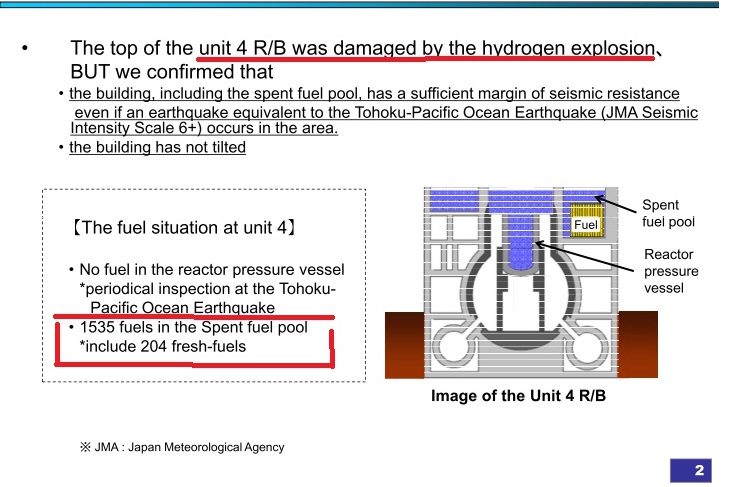 • The top of the unit 4 R/B was damaged by the hydrogen explosion、BUT we confirmed that

• the building, including the spent fuel pool, has a sufficient margin of seismic resistance even if an earthquake equivalent to the Tohoku-Pacific Ocean Earthquake (JMA Seismic Intensity Scale 6+) occurs in the area.

• the building has not tilted

【The fuel situation at unit 4】

• No fuel in the reactor pressure vessel
*periodical inspection at the Tohoku-Pacific Ocean Earthquake

• 1535 fuels in the Spent fuel pool
*include 204 fresh-fuels

Fuel

Spent fuel pool

Reactor pressure vessel

Image of the Unit 4 R/B

※ JMA : Japan Meteorological Agency

2